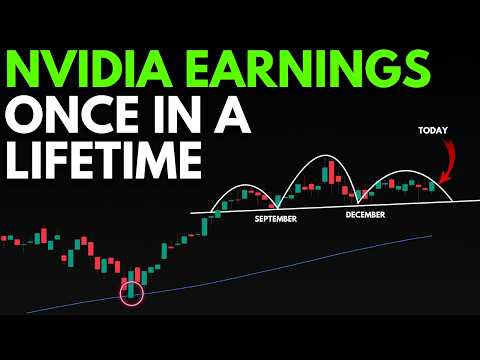 NVIDIA EARNINGS
ONCE IN A
LIFETIME

TODAY

SEPTEMBER

DECEMBER